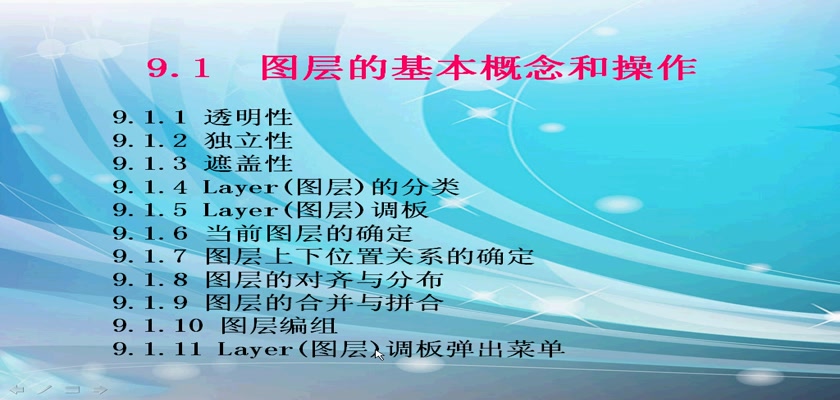 9.1 图层的基本概念和操作

9.1.1 透明性
9.1.2 独立性
9.1.3 遮盖性
9.1.4 Layer(图层)的分类
9.1.5 Layer(图层)调板
9.1.6 当前图层的确定
9.1.7 图层上下位置关系的确定
9.1.8 图层的对齐与分布
9.1.9 图层的合并与拼合
9.1.10 图层编组
9.1.11 Layer(图层)调板弹出菜单